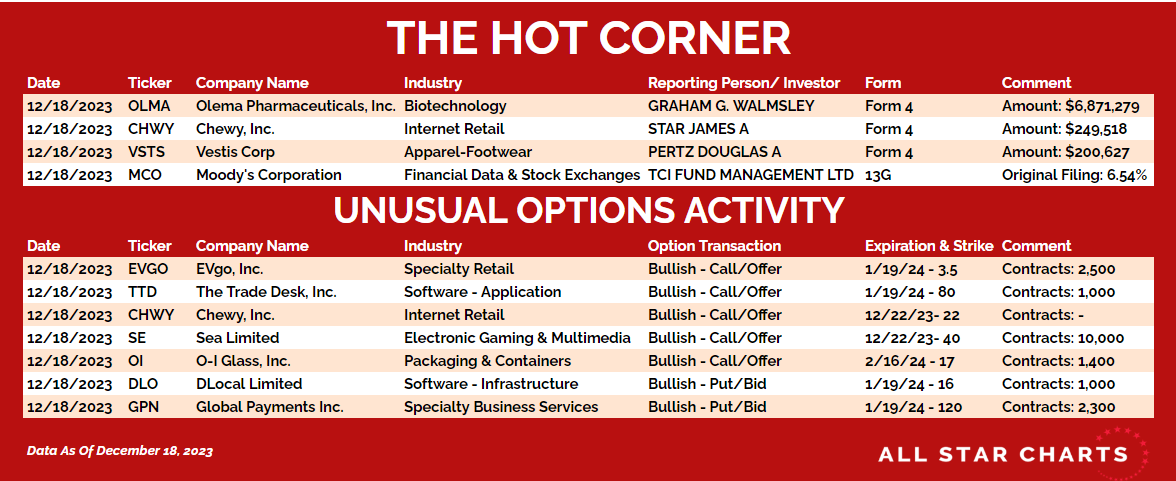 THE HOT CORNER

| Date | Ticker | Company Name | Industry | Reporting Person/ Investor | Form | Comment |
|---|---|---|---|---|---|---|
| 12/18/2023 | OLMA | Olema Pharmaceuticals, Inc. | Biotechnology | GRAHAM G. WALMSLEY | Form 4 | Amount: $6,871,279 |
| 12/18/2023 | CHWY | Chewy, Inc. | Internet Retail | STAR JAMES A | Form 4 | Amount: $249,518 |
| 12/18/2023 | VSTS | Vestis Corp | Apparel-Footwear | PERTZ DOUGLAS A | Form 4 | Amount: $200,627 |
| 12/18/2023 | MCO | Moody's Corporation | Financial Data & Stock Exchanges | TCI FUND MANAGEMENT LTD | 13G | Original Filing: 6.54% |

UNUSUAL OPTIONS ACTIVITY

| Date | Ticker | Company Name | Industry | Option Transaction | Expiration & Strike | Comment |
|---|---|---|---|---|---|---|
| 12/18/2023 | EVGO | EVgo, Inc. | Specialty Retail | Bullish - Call/Offer | 1/19/24 - 3.5 | Contracts: 2,500 |
| 12/18/2023 | TTD | The Trade Desk, Inc. | Software - Application | Bullish - Call/Offer | 1/19/24 - 80 | Contracts: 1,000 |
| 12/18/2023 | CHWY | Chewy, Inc. | Internet Retail | Bullish - Call/Offer | 12/22/23- 22 | Contracts: - |
| 12/18/2023 | SE | Sea Limited | Electronic Gaming & Multimedia | Bullish - Call/Offer | 12/22/23- 40 | Contracts: 10,000 |
| 12/18/2023 | OI | O-I Glass, Inc. | Packaging & Containers | Bullish - Call/Offer | 2/16/24 - 17 | Contracts: 1,400 |
| 12/18/2023 | DLO | DLocal Limited | Software - Infrastructure | Bullish - Put/Bid | 1/19/24 - 16 | Contracts: 1,000 |
| 12/18/2023 | GPN | Global Payments Inc. | Specialty Business Services | Bullish - Put/Bid | 1/19/24 - 120 | Contracts: 2,300 |

Data As Of December 18, 2023

ALL STAR CHARTS